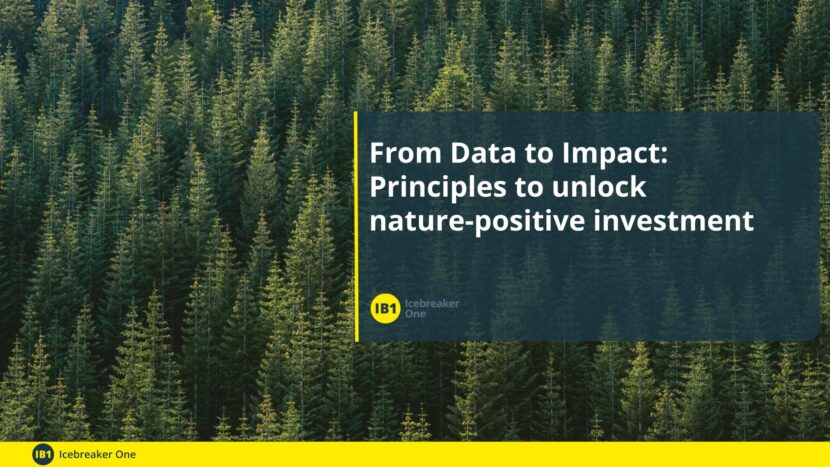 From Data to Impact: Principles to unlock nature-positive investment

IB1 Icebreaker One

IB1 Icebreaker One